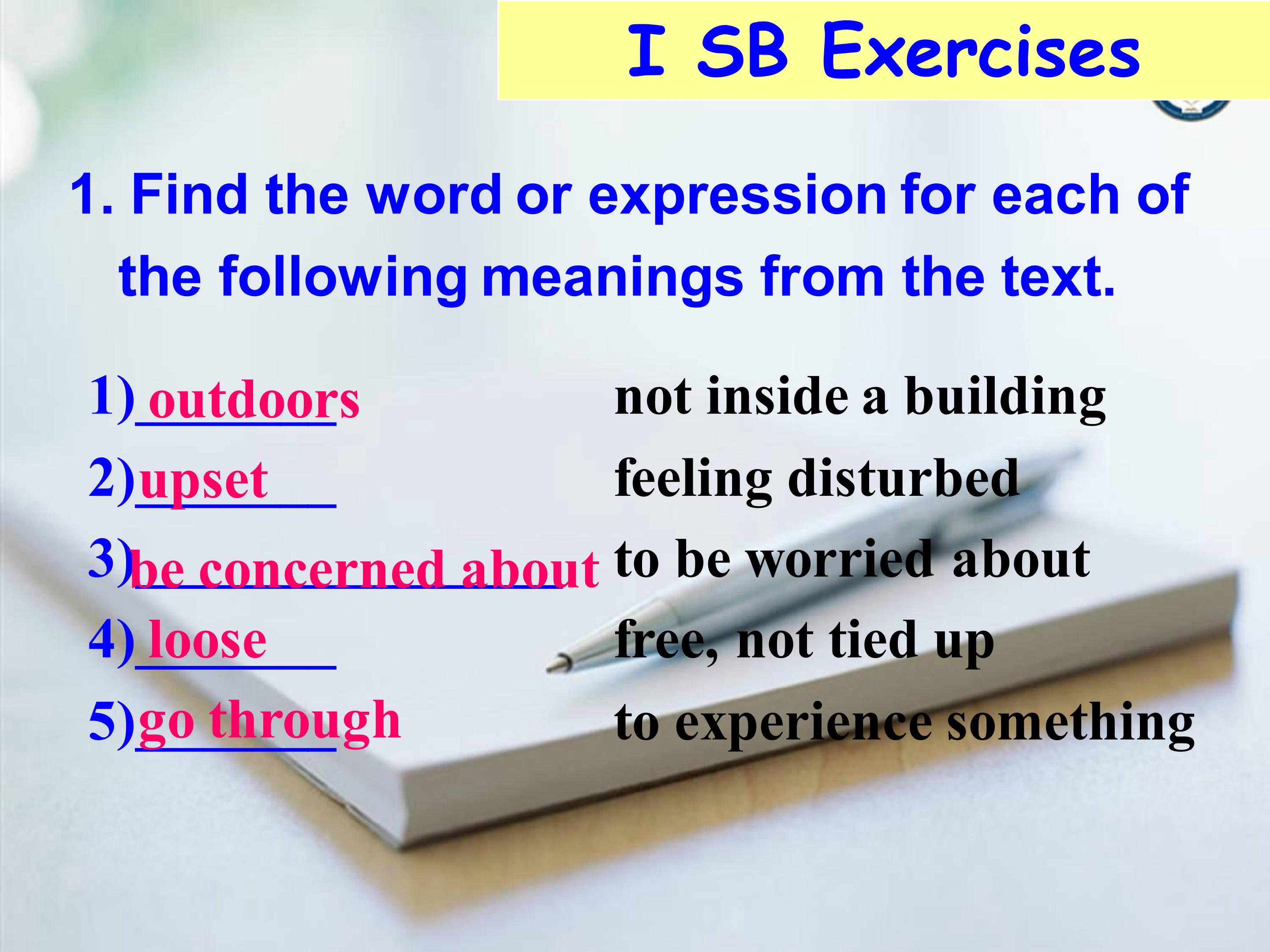 I SB Exercises

1. Find the word or expression for each of the following meanings from the text.

1) outdoors not inside a building
2) upset feeling disturbed
3) be concerned about to be worried about
4) loose free, not tied up
5) go through to experience something